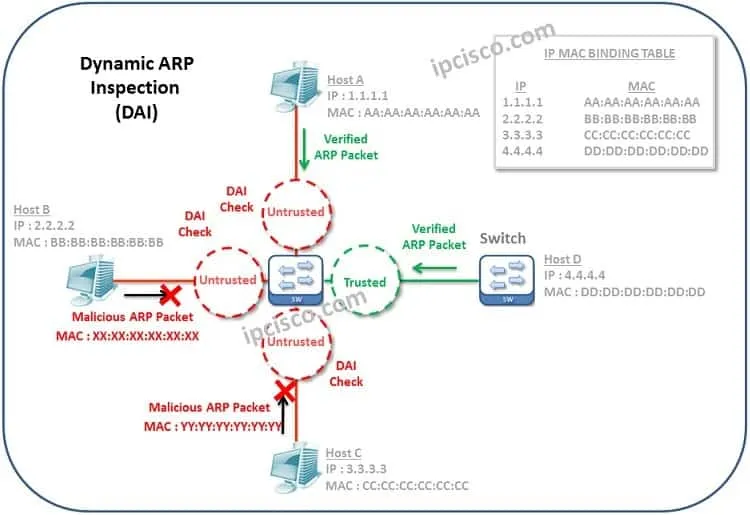 Dynamic ARP Inspection (DAI)

ipcisco.com

IP MAC BINDING TABLE

| IP | MAC |
|---|---|
| 1.1.1.1 | AA:AA:AA:AA:AA:AA |
| 2.2.2.2 | BB:BB:BB:BB:BB:BB |
| 3.3.3.3 | CC:CC:CC:CC:CC:CC |
| 4.4.4.4 | DD:DD:DD:DD:DD:DD |

Host A
IP : 1.1.1.1
MAC : AA:AA:AA:AA:AA:AA

Verified ARP Packet

DAI Check

Untrusted

Host B
IP : 2.2.2.2
MAC : BB:BB:BB:BB:BB:BB

DAI Check

Untrusted

SW

Trusted

Verified ARP Packet

Switch

SW

Host D
IP : 4.4.4.4
MAC : DD:DD:DD:DD:DD:DD

Malicious ARP Packet
MAC : XX:XX:XX:XX:XX:XX

ipcisco.com

Untrusted

DAI Check

Malicious ARP Packet
MAC : YY:YY:YY:YY:YY:YY

Host C
IP : 3.3.3.3
MAC : CC:CC:CC:CC:CC:CC